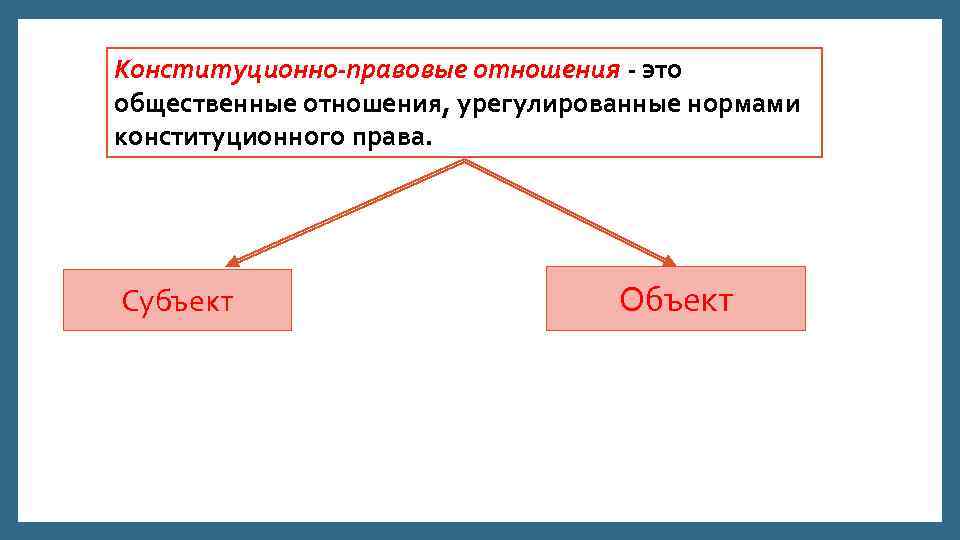 Конституционно-правовые отношения - это общественные отношения, урегулированные нормами конституционного права.

Субъект

Объект